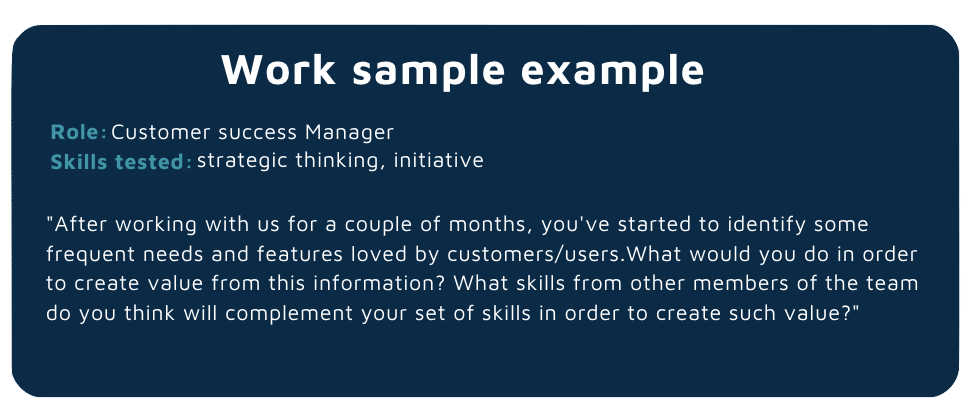 Work sample example

Role: Customer success Manager
Skills tested: strategic thinking, initiative

"After working with us for a couple of months, you've started to identify some frequent needs and features loved by customers/users.What would you do in order to create value from this information? What skills from other members of the team do you think will complement your set of skills in order to create such value?"